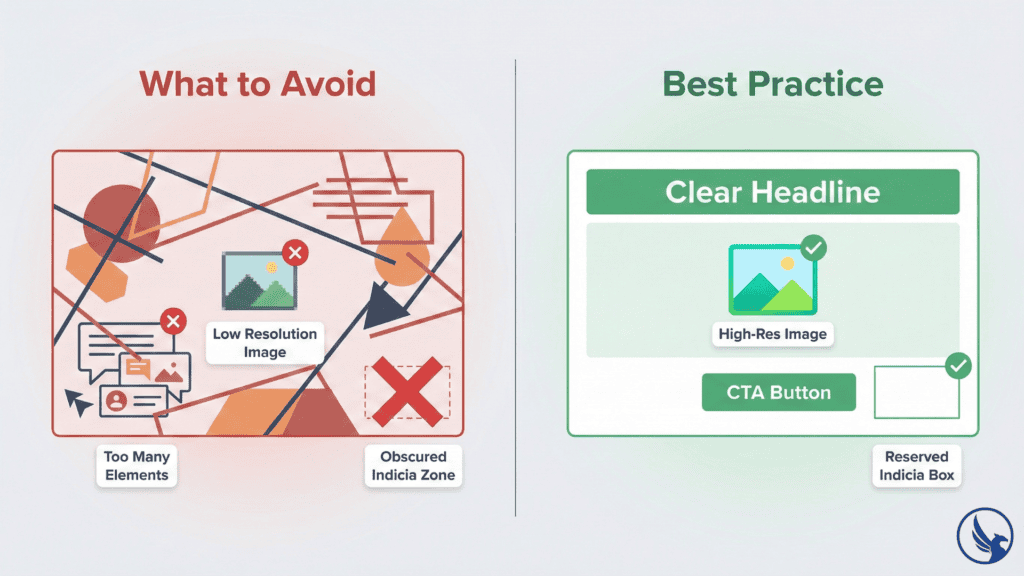 What to Avoid

Low Resolution Image

Too Many Elements

Obscured Indicia Zone

Best Practice

Clear Headline

High-Res Image

CTA Button

Reserved Indicia Box